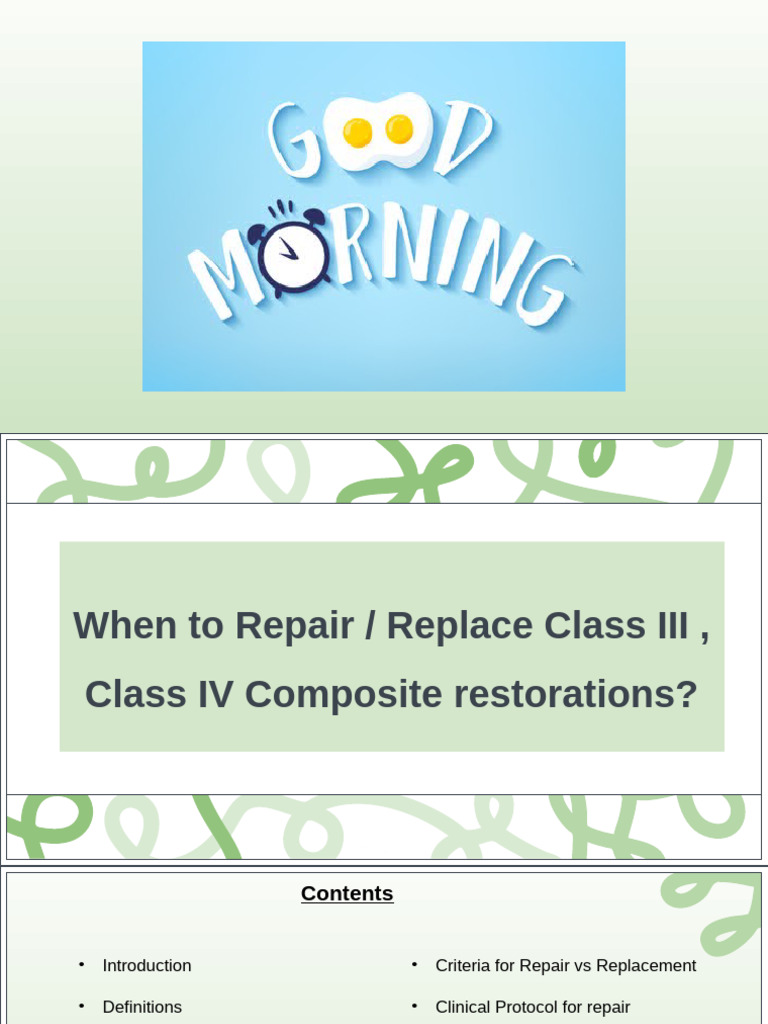 GOOD MORNING

When to Repair / Replace Class III , Class IV Composite restorations?

Contents

• Introduction
• Definitions

• Criteria for Repair vs Replacement
• Clinical Protocol for repair